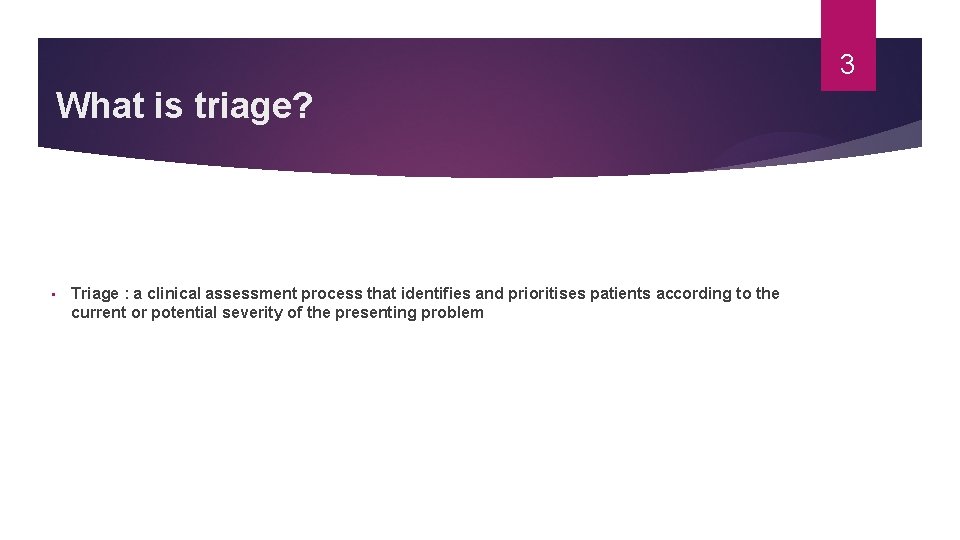 3

What is triage?

• Triage : a clinical assessment process that identifies and prioritises patients according to the current or potential severity of the presenting problem